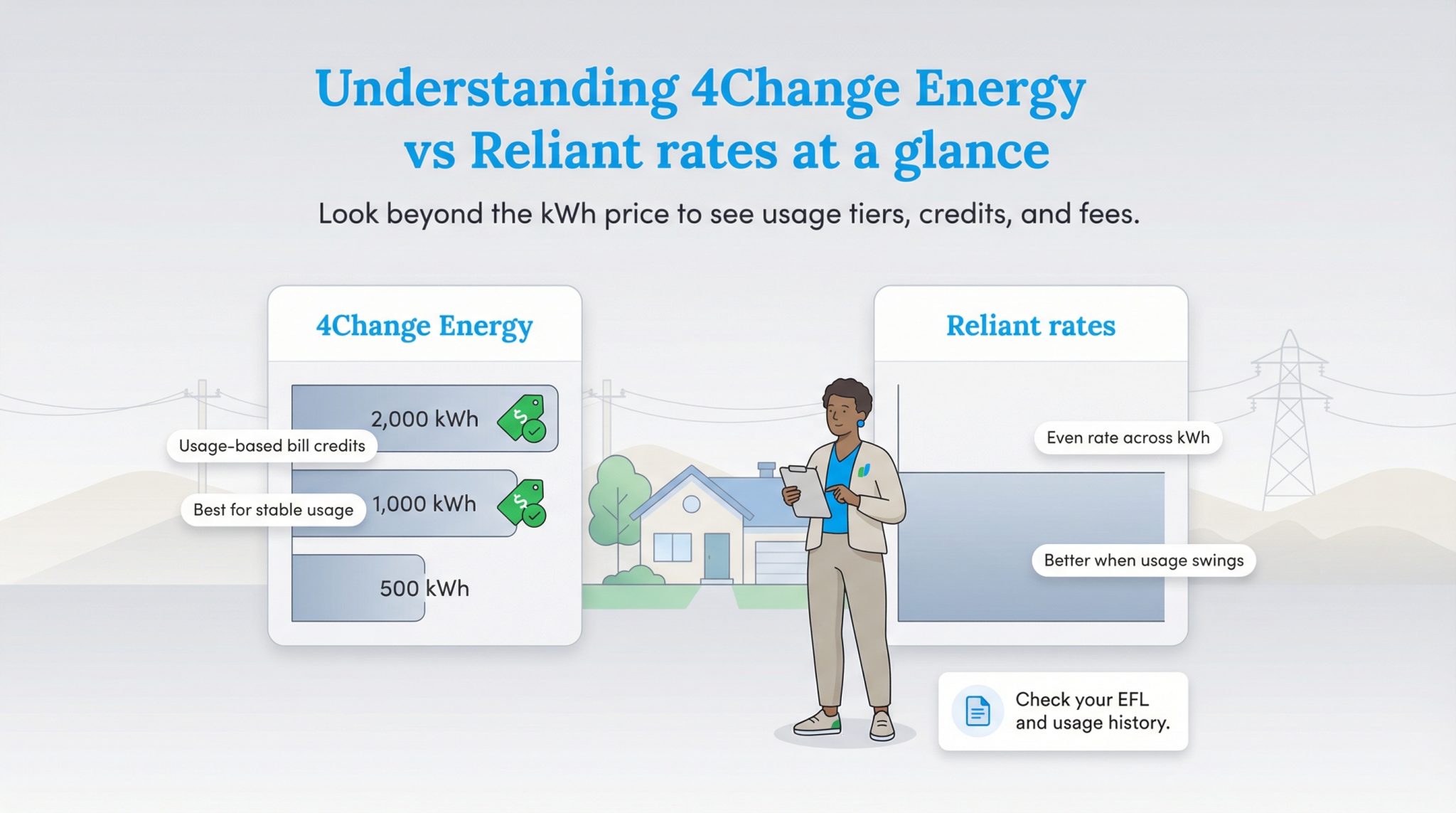 Understanding 4Change Energy vs Reliant rates at a glance

Look beyond the kWh price to see usage tiers, credits, and fees.

4Change Energy

2,000 kWh

Usage-based bill credits

1,000 kWh

Best for stable usage

500 kWh

Reliant rates

Even rate across kWh

Better when usage swings

Check your EFL and usage history.